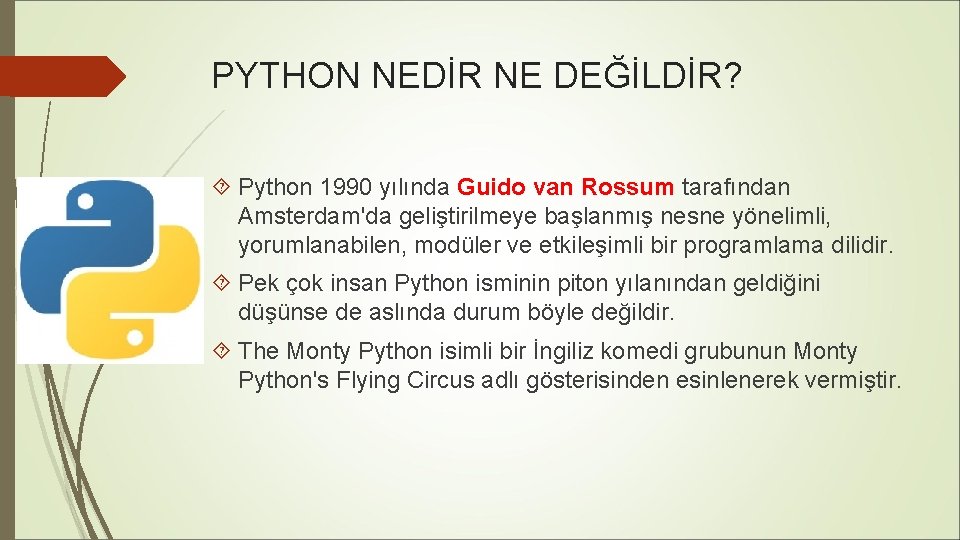 PYTHON NEDİR NE DEĞİLDİR?

Python 1990 yılında Guido van Rossum tarafından Amsterdam'da geliştirilmeye başlanmış nesne yönelimli, yorumlanabilen, modüler ve etkileşimli bir programlama dilidir.

Pek çok insan Python isminin piton yılanından geldiğini düşünse de aslında durum böyle değildir.

The Monty Python isimli bir İngiliz komedi grubunun Monty Python's Flying Circus adlı gösterisinden esinlenerek vermiştir.